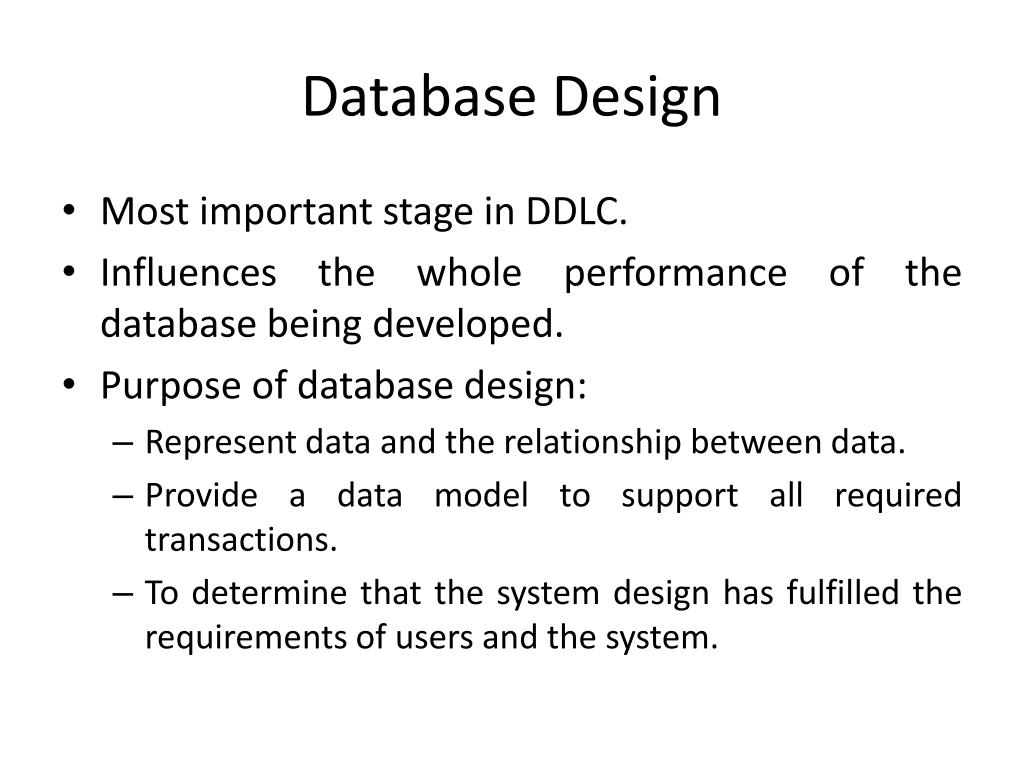 Database Design

• Most important stage in DDLC.
• Influences the whole performance of the database being developed.
• Purpose of database design:
– Represent data and the relationship between data.
– Provide a data model to support all required transactions.
– To determine that the system design has fulfilled the requirements of users and the system.